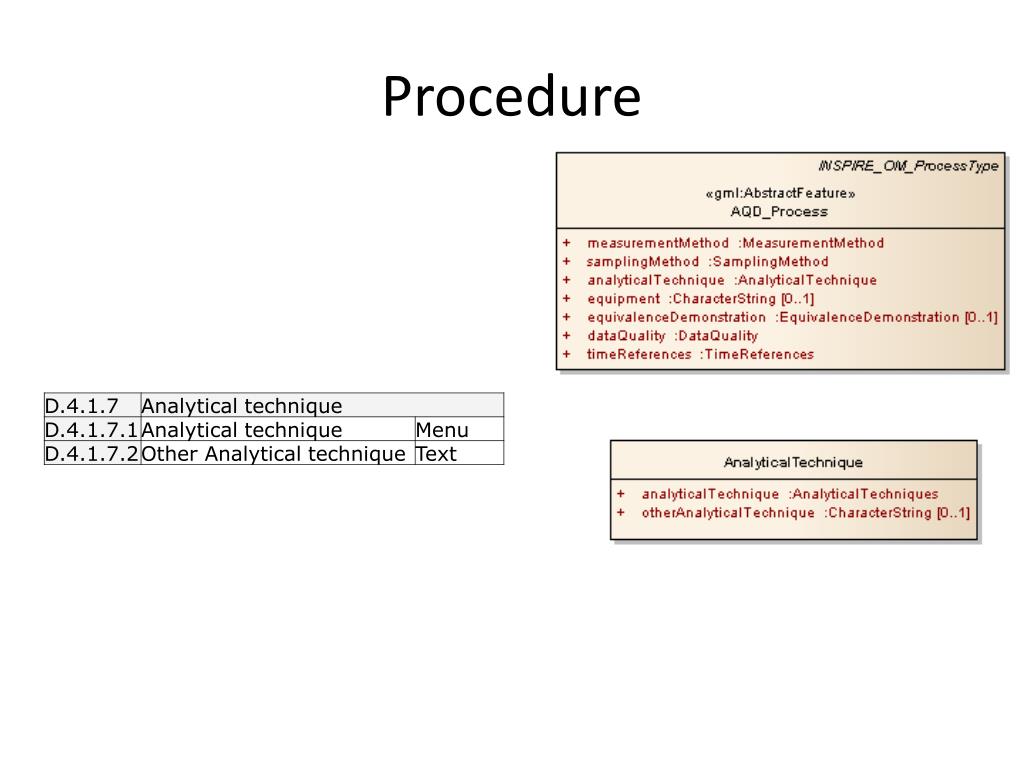 Procedure

INSPIRE_OM_ProcessType

«gml:AbstractFeature»
AQD_Process

+ measurementMethod :MeasurementMethod
+ samplingMethod :SamplingMethod
+ analyticalTechnique :AnalyticalTechnique
+ equipment :CharacterString [0..1]
+ equivalenceDemonstration :EquivalenceDemonstration [0..1]
+ dataQuality :DataQuality
+ timeReferences :TimeReferences

| D.4.1.7 | Analytical technique | |
|---|---|---|
| D.4.1.7.1 | Analytical technique | Menu |
| D.4.1.7.2 | Other Analytical technique | Text |

AnalyticalTechnique

+ analyticalTechnique :AnalyticalTechniques
+ otherAnalyticalTechnique :CharacterString [0..1]